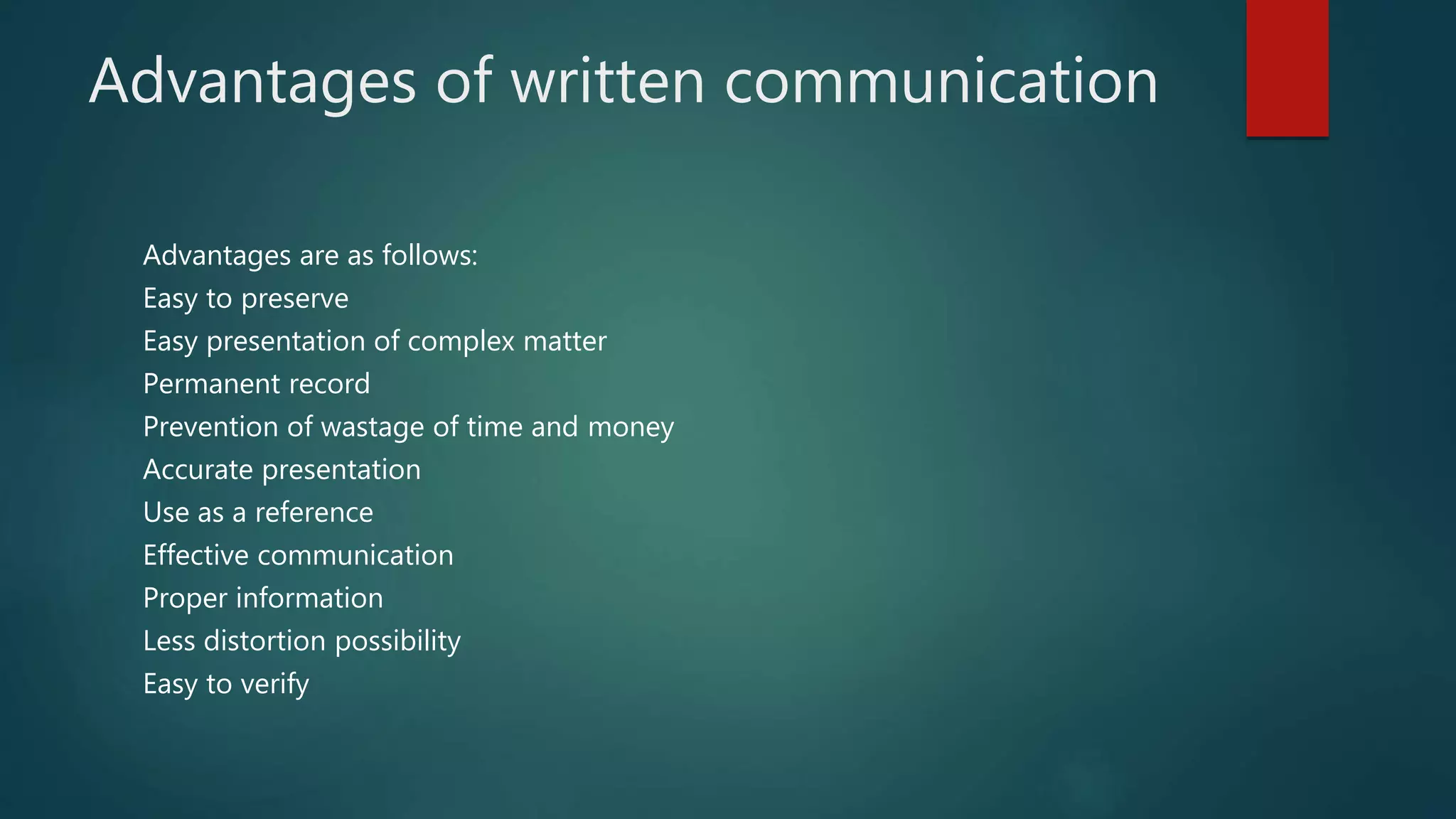 Advantages of written communication

Advantages are as follows:
Easy to preserve
Easy presentation of complex matter
Permanent record
Prevention of wastage of time and money
Accurate presentation
Use as a reference
Effective communication
Proper information
Less distortion possibility
Easy to verify